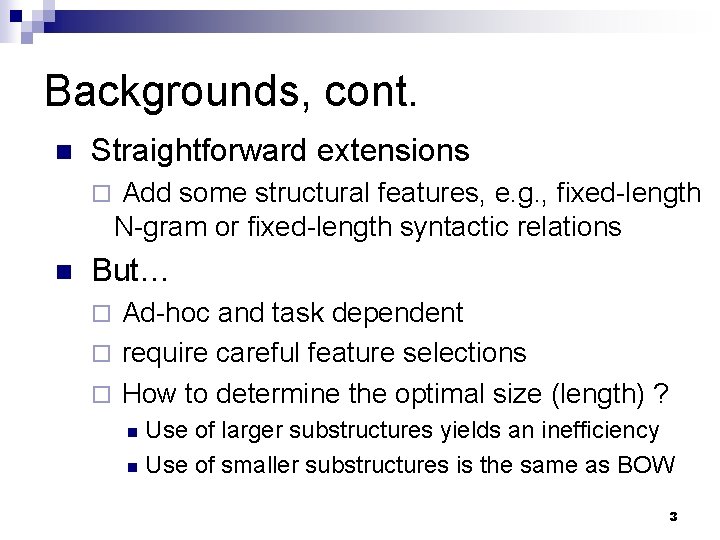 Backgrounds, cont.

Straightforward extensions

Add some structural features, e.g., fixed-length N-gram or fixed-length syntactic relations

But…

Ad-hoc and task dependent

require careful feature selections

How to determine the optimal size (length) ?

Use of larger substructures yields an inefficiency

Use of smaller substructures is the same as BOW

3